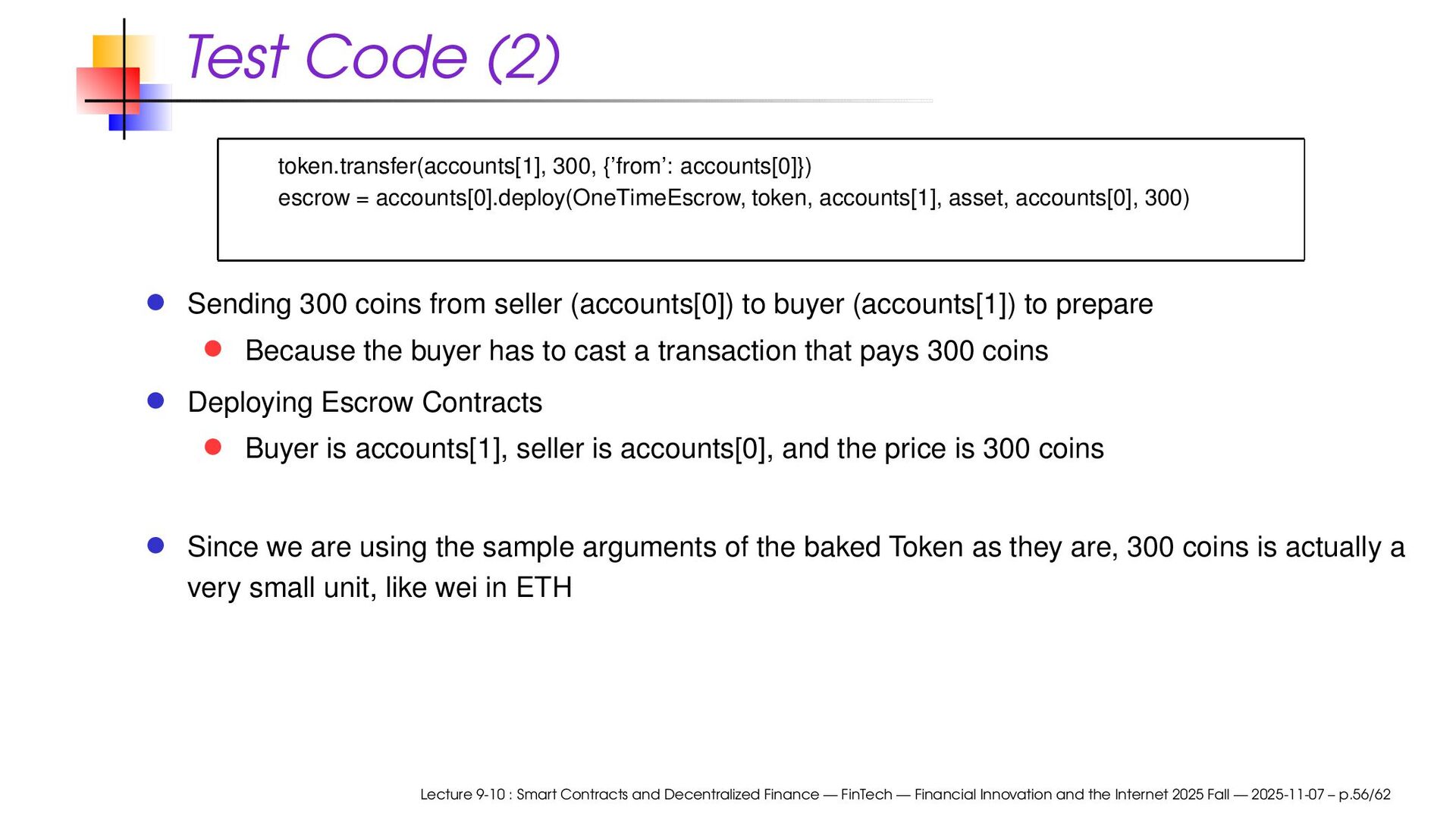 Test Code (2)

token.transfer(accounts[1], 300, {’from’: accounts[0]})
escrow = accounts[0].deploy(OneTimeEscrow, token, accounts[1], asset, accounts[0], 300)

Sending 300 coins from seller (accounts[0]) to buyer (accounts[1]) to prepare

Because the buyer has to cast a transaction that pays 300 coins

Deploying Escrow Contracts

Buyer is accounts[1], seller is accounts[0], and the price is 300 coins

Since we are using the sample arguments of the baked Token as they are, 300 coins is actually a very small unit, like wei in ETH

Lecture 9-10 : Smart Contracts and Decentralized Finance — FinTech — Financial Innovation and the Internet 2025 Fall — 2025-11-07 – p.56/62